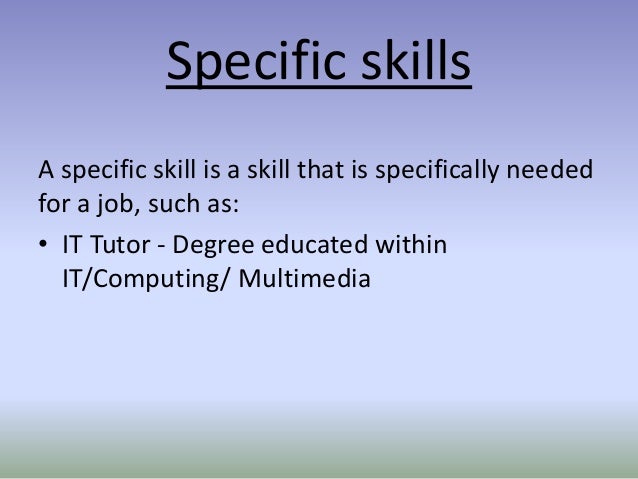 Specific skills

A specific skill is a skill that is specifically needed for a job, such as:

• IT Tutor - Degree educated within IT/Computing/ Multimedia